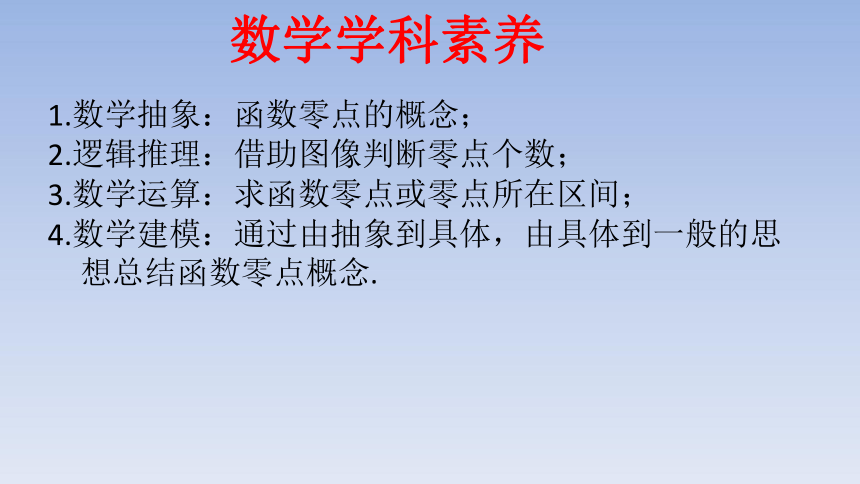 数学学科素养

1.数学抽象：函数零点的概念；
2.逻辑推理：借助图像判断零点个数；
3.数学运算：求函数零点或零点所在区间；
4.数学建模：通过由抽象到具体，由具体到一般的思想总结函数零点概念.